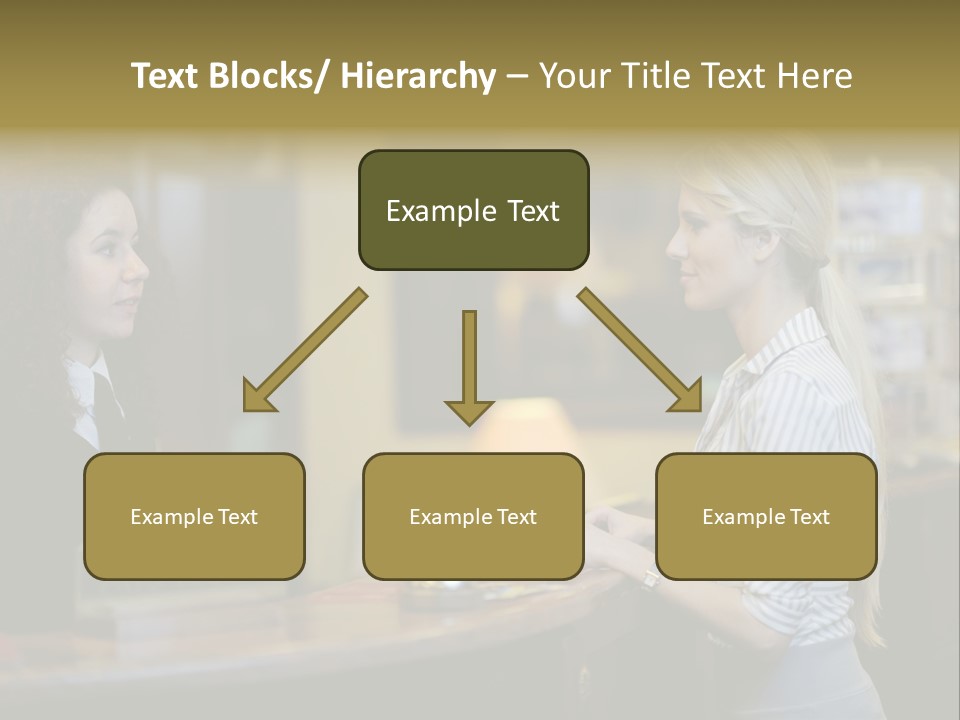 Text Blocks/ Hierarchy – Your Title Text Here

Example Text

Example Text

Example Text

Example Text